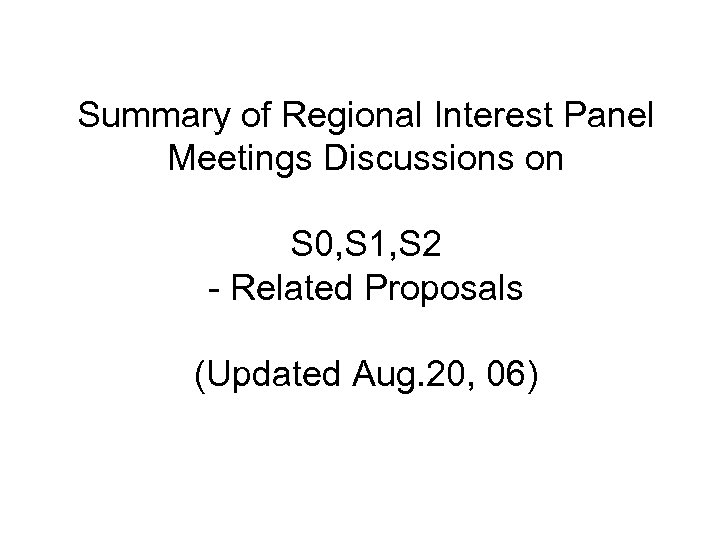 Summary of Regional Interest Panel Meetings Discussions on

S0,S1,S2
- Related Proposals

(Updated Aug.20, 06)